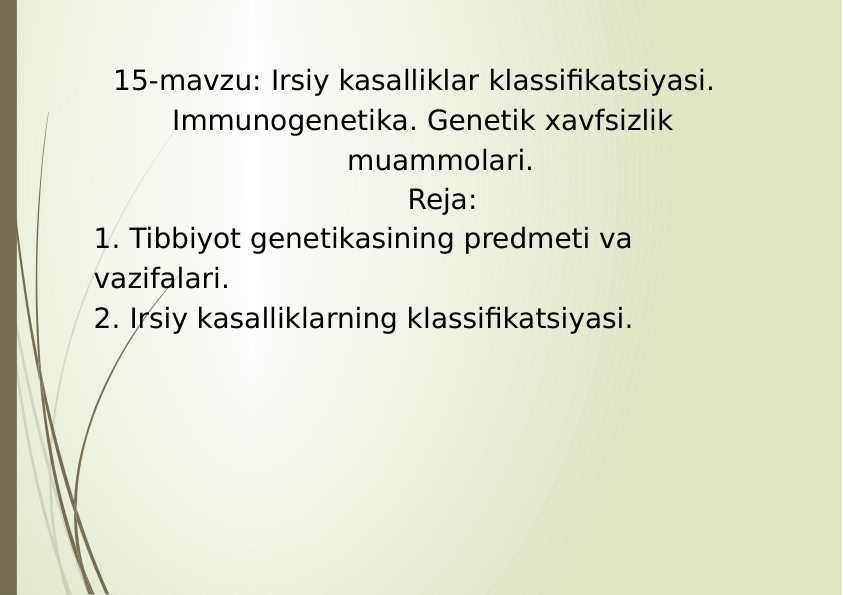 15-mavzu: Irsiy kasalliklar klassifikatsiyasi. Immunogenetika. Genetik xavfsizlik muammolari.

Reja:

1. Tibbiyot genetikasining predmeti va vazifalari.
2. Irsiy kasalliklarning klassifikatsiyasi.